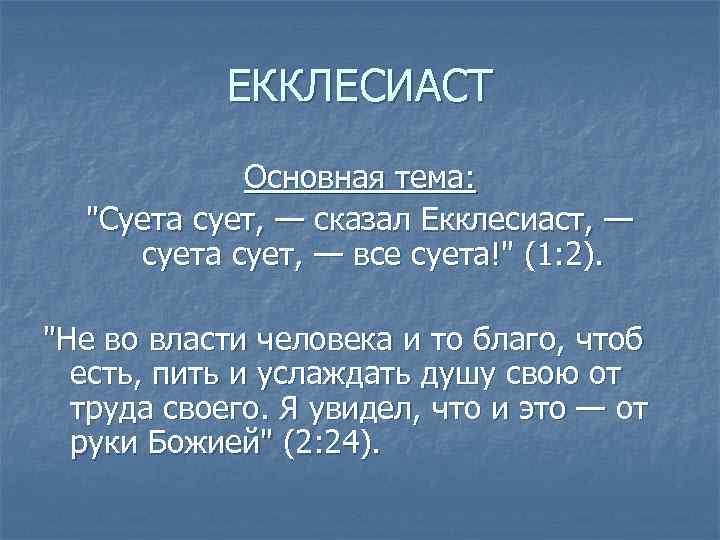 ЕККЛЕСИАСТ

Основная тема:
"Суета сует, — сказал Екклесиаст, — суета сует, — все суета!" (1:2).

"Не во власти человека и то благо, чтоб есть, пить и услаждать душу свою от труда своего. Я увидел, что и это — от руки Божией" (2:24).